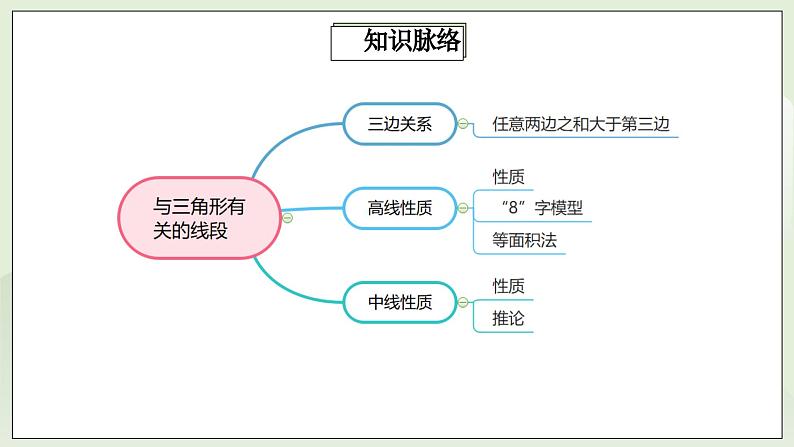 知识脉络

与三角形有关的线段

三边关系

任意两边之和大于第三边

高线性质

性质

“8”字模型

等面积法

中线性质

性质

推论